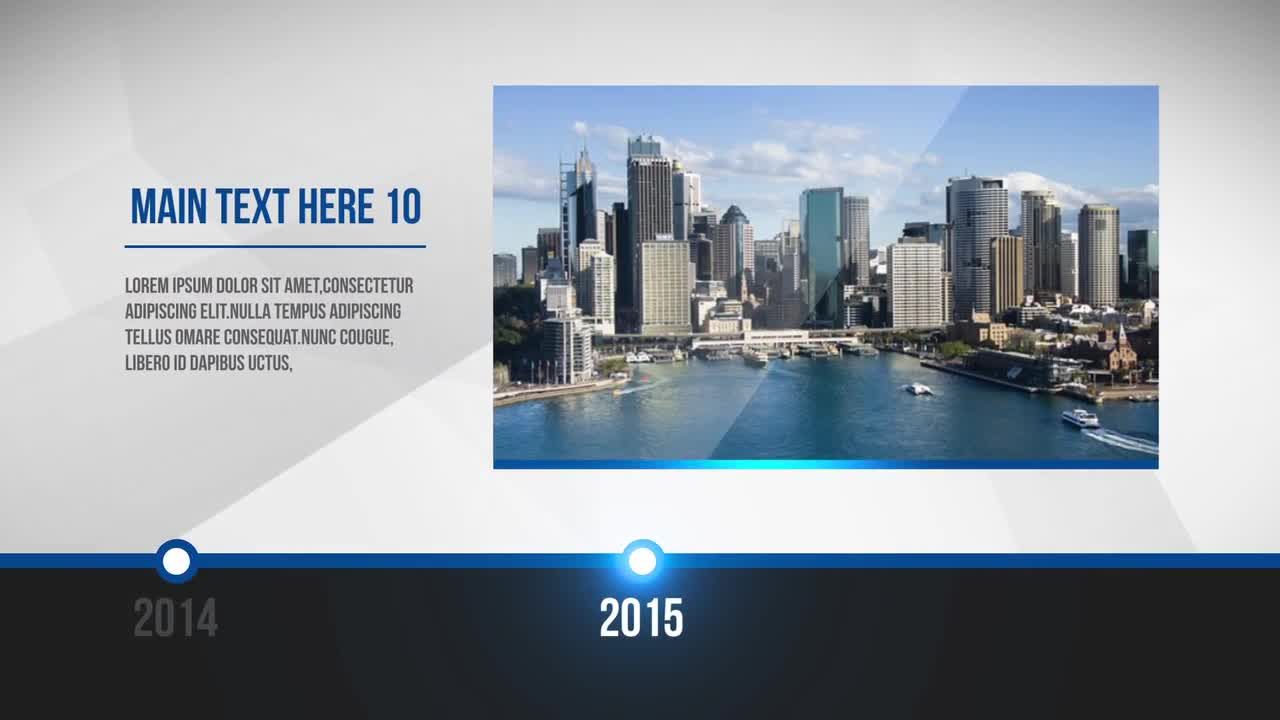 MAIN TEXT HERE 10

LOREM IPSUM DOLOR SIT AMET,CONSECTETUR ADIPISCING ELIT.NULLA TEMPUS ADIPISCING TELLUS OMARE CONSEQUAT.NUNC COUGUE, LIBERO ID DAPIBUS UCTUS,

2014

2015